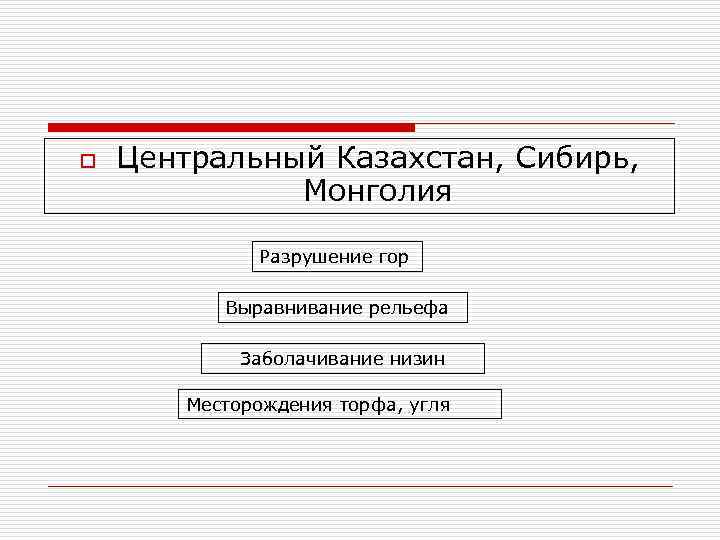 Центральный Казахстан, Сибирь, Монголия

Разрушение гор

Выравнивание рельефа

Заболачивание низин

Месторождения торфа, угля